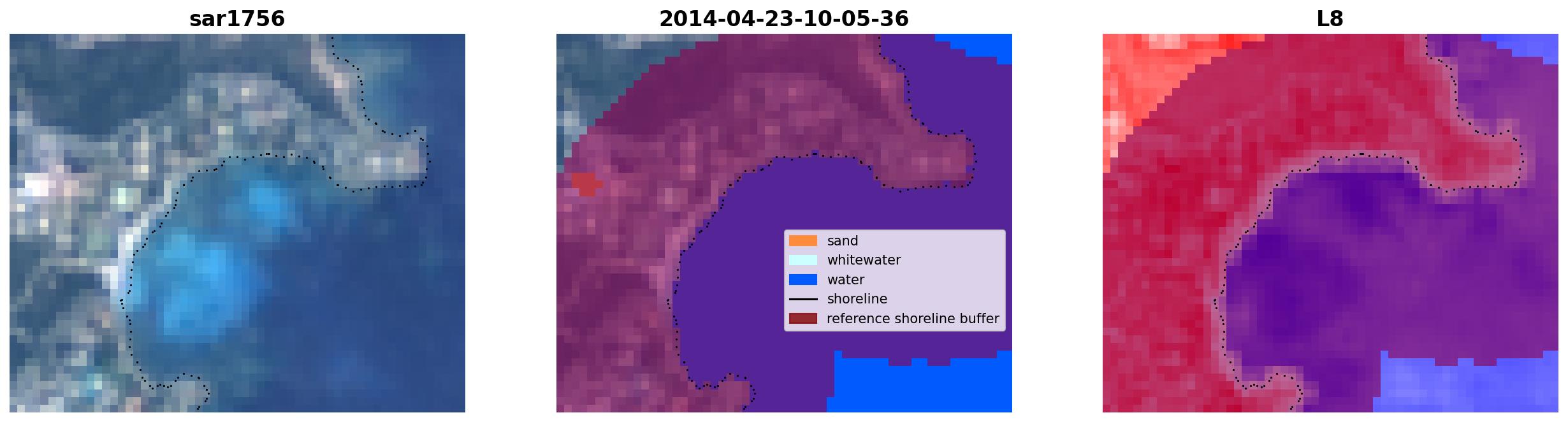 sar1756

2014-04-23-10-05-36

sand
whitewater
water
shoreline
reference shoreline buffer

L8